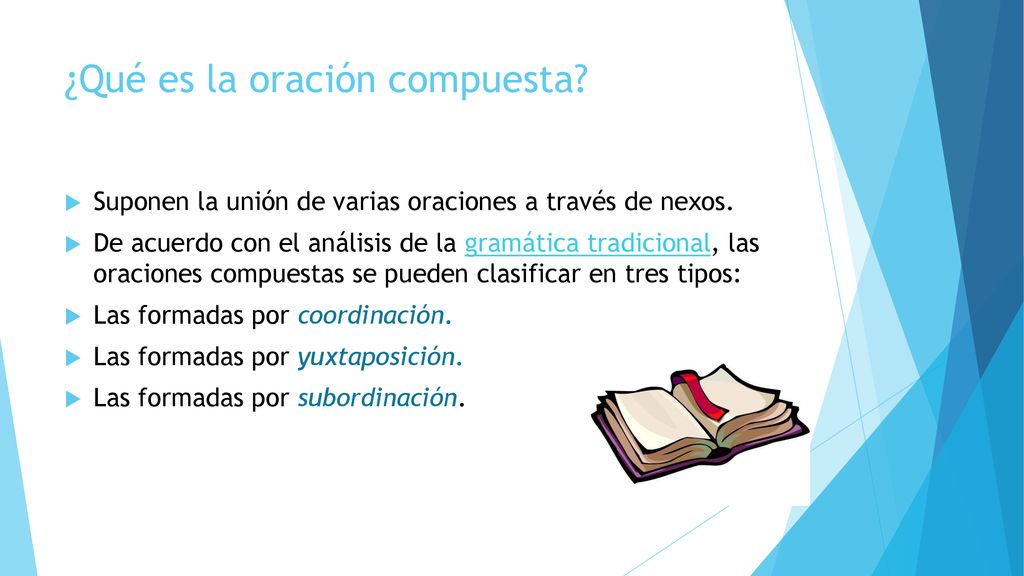 ¿Qué es la oración compuesta?

Suponen la unión de varias oraciones a través de nexos.

De acuerdo con el análisis de la gramática tradicional, las oraciones compuestas se pueden clasificar en tres tipos:

Las formadas por coordinación.

Las formadas por yuxtaposición.

Las formadas por subordinación.